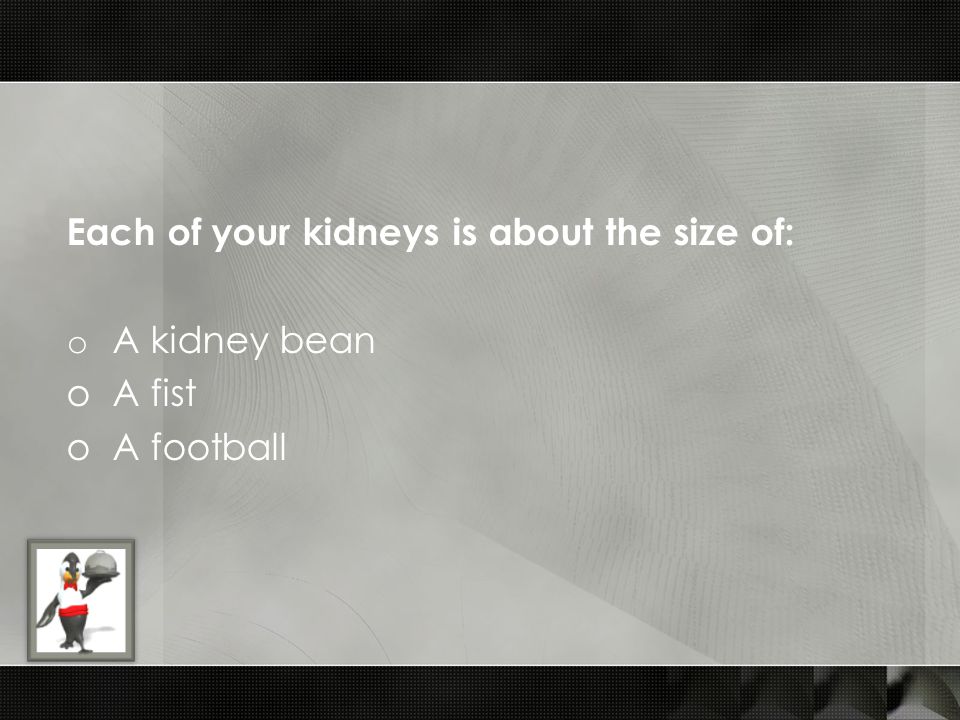 Each of your kidneys is about the size of:

o A kidney bean
o A fist
o A football